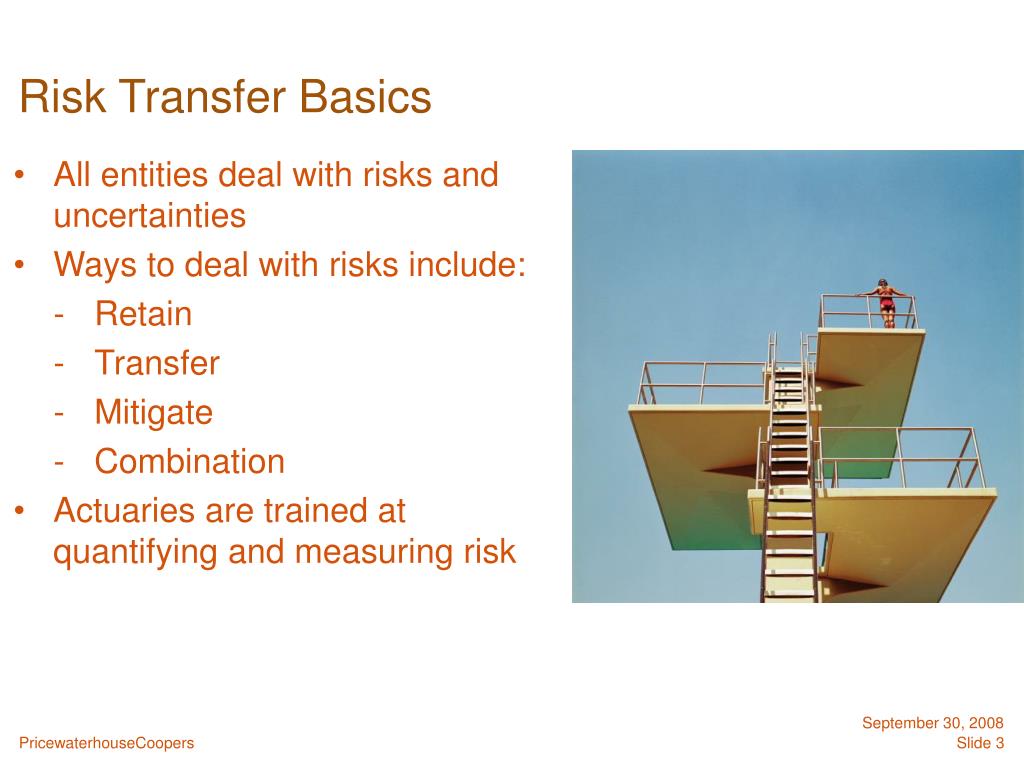 Risk Transfer Basics

• All entities deal with risks and uncertainties
• Ways to deal with risks include:
- Retain
- Transfer
- Mitigate
- Combination
• Actuaries are trained at quantifying and measuring risk

PricewaterhouseCoopers

September 30, 2008
Slide 3